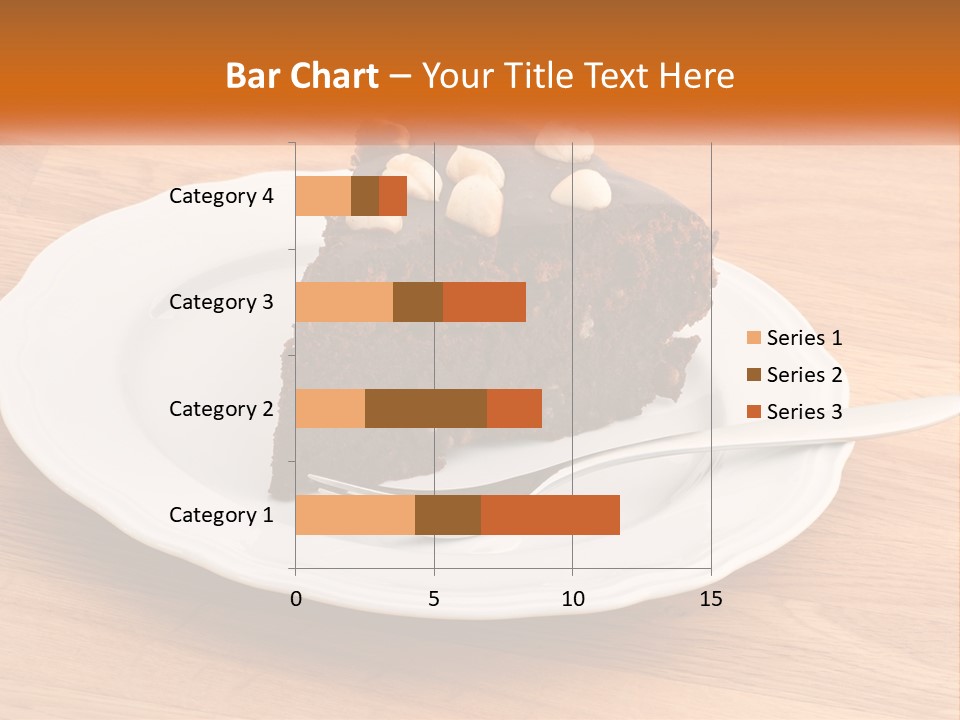 Bar Chart – Your Title Text Here

Category 4
Category 3
Category 2
Category 1

0
5
10
15

Series 1
Series 2
Series 3